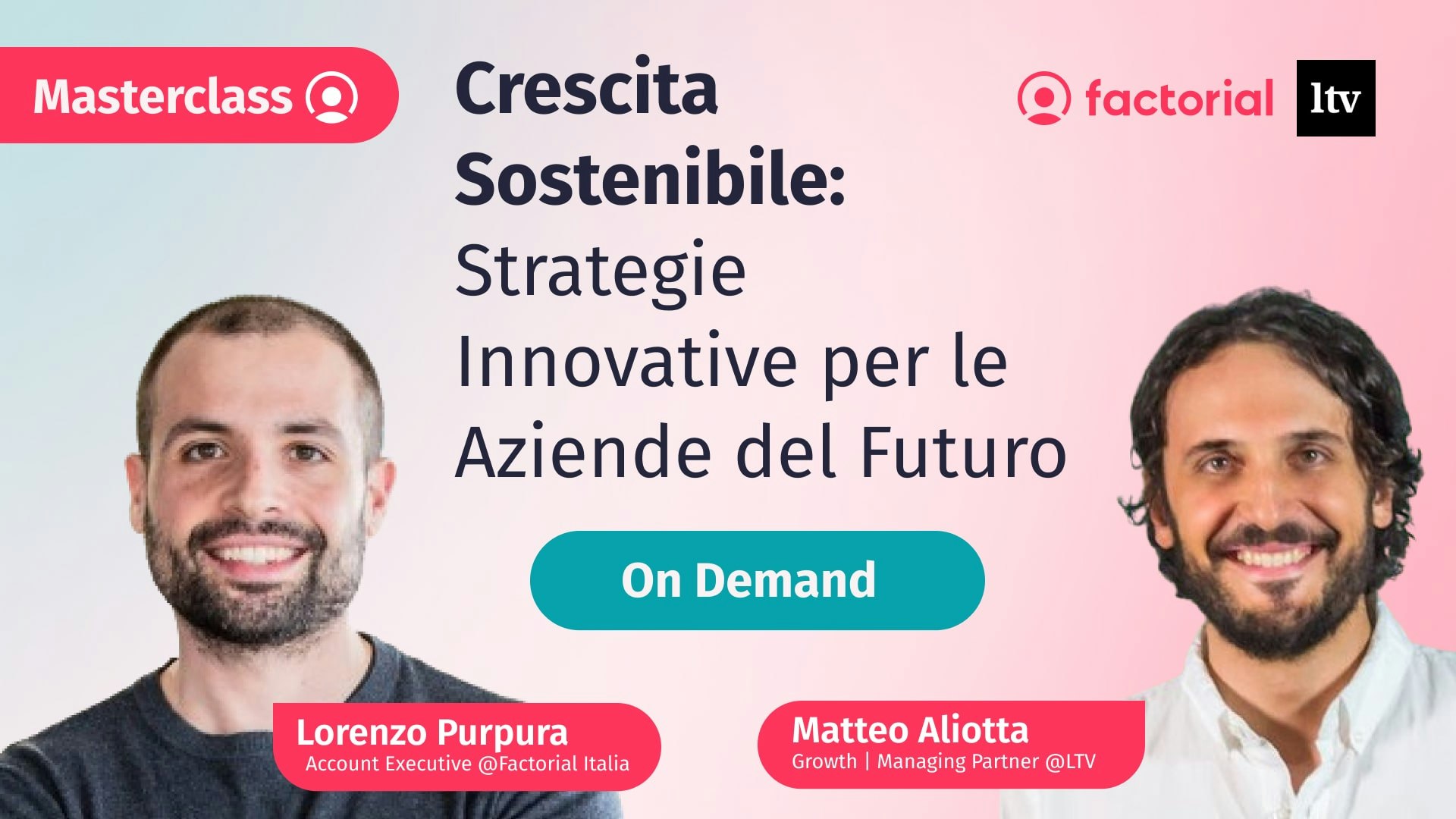 Masterclass

Crescita Sostenibile: Strategie Innovative per le Aziende del Futuro

factorial

ltv

On Demand

Lorenzo Purpura
Account Executive @Factorial Italia

Matteo Aliotta
Growth | Managing Partner @LTV